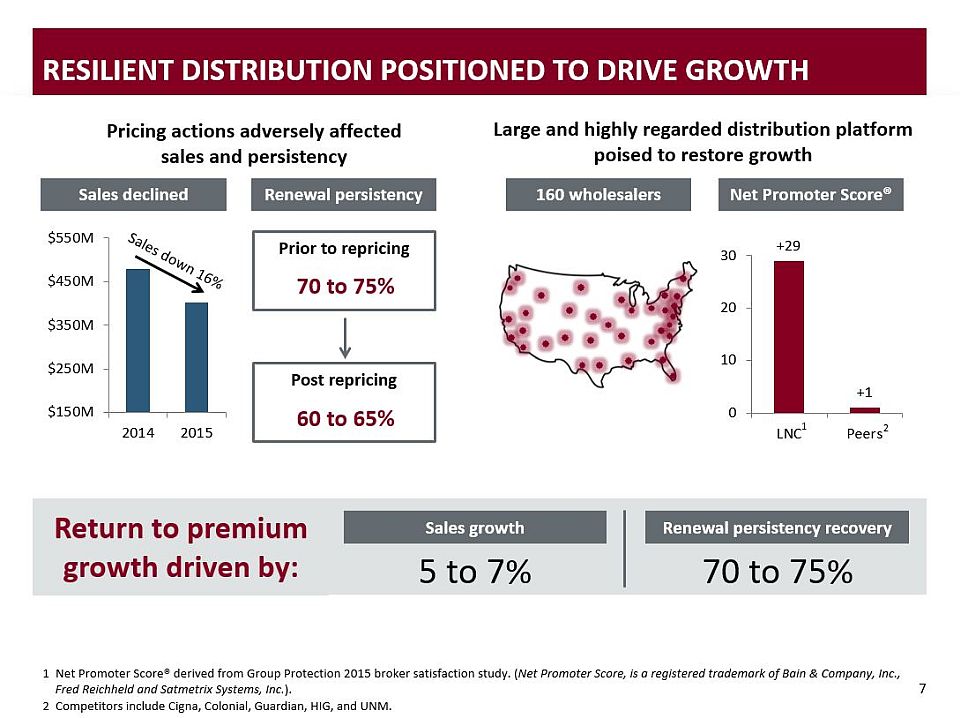 RESILIENT DISTRIBUTION POSITIONED TO DRIVE GROWTH

Pricing actions adversely affected sales and persistency

Sales declined

$550M
$450M
$350M
$250M
$150M

Sales down 16%

2014
2015

Renewal persistency

Prior to repricing
70 to 75%

Post repricing
60 to 65%

Large and highly regarded distribution platform poised to restore growth

160 wholesalers

Net Promoter Score®

30
20
10
0

+29
+1

LNC$^1$
Peers$^2$

Return to premium growth driven by:

Sales growth
5 to 7%

Renewal persistency recovery
70 to 75%

1 Net Promoter Score® derived from Group Protection 2015 broker satisfaction study. (Net Promoter Score, is a registered trademark of Bain & Company, Inc., Fred Reichheld and Satmetrix Systems, Inc.).
2 Competitors include Cigna, Colonial, Guardian, HIG, and UNM.

7